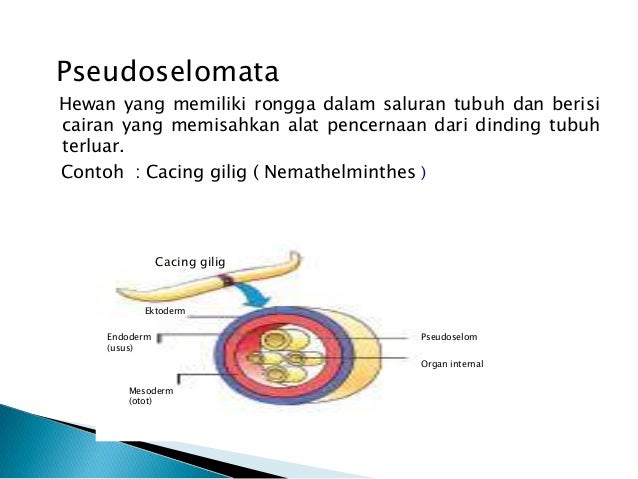 Pseudoselomata

Hewan yang memiliki rongga dalam saluran tubuh dan berisi cairan yang memisahkan alat pencernaan dari dinding tubuh terluar.

Contoh : Cacing gilig ( Nemathelminthes )

Cacing gilig

Ektoderm

Endoderm (usus)

Mesoderm (otot)

Pseudoselom

Organ internal